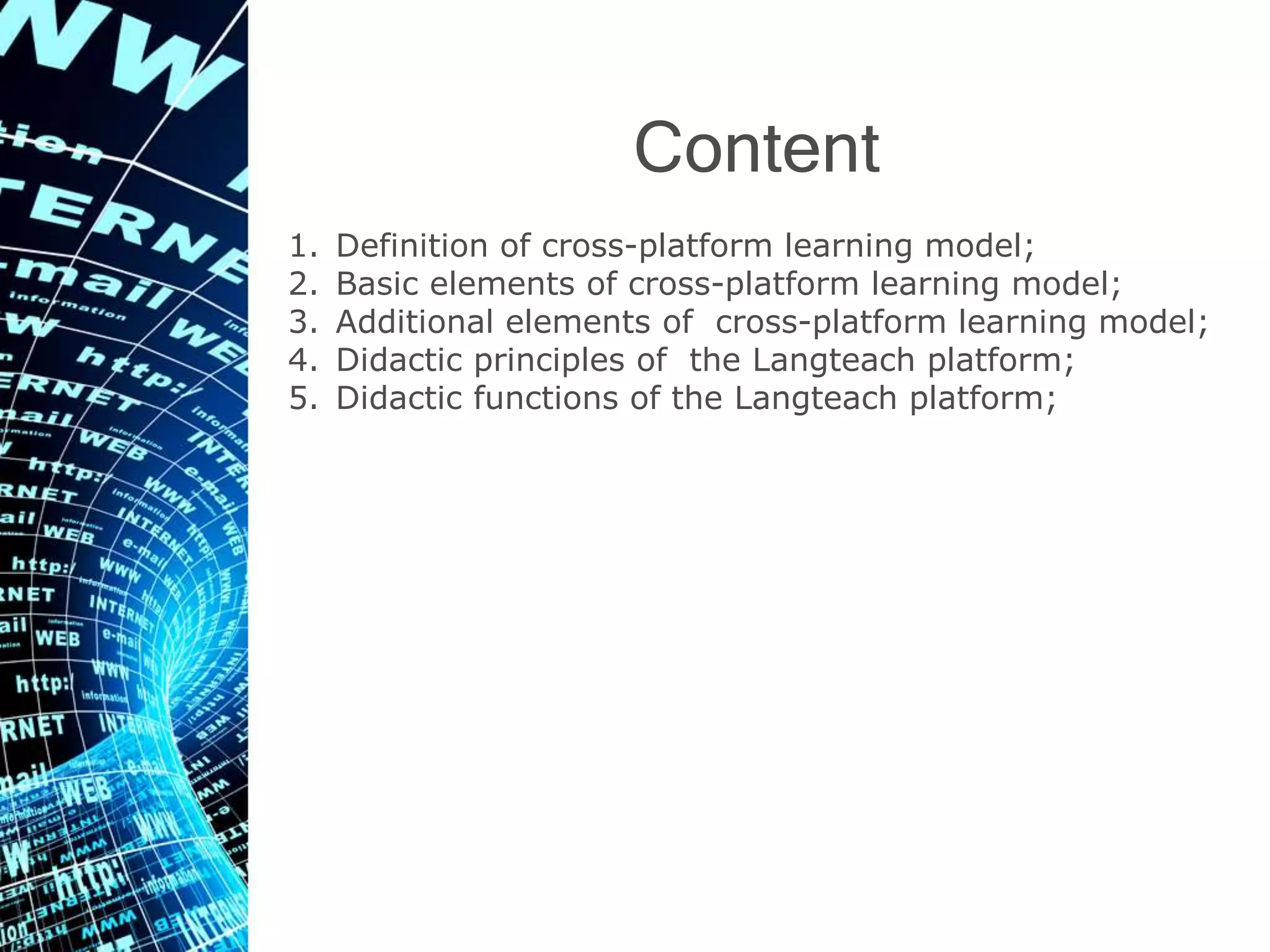 Content

1. Definition of cross-platform learning model;
2. Basic elements of cross-platform learning model;
3. Additional elements of cross-platform learning model;
4. Didactic principles of the Langteach platform;
5. Didactic functions of the Langteach platform;